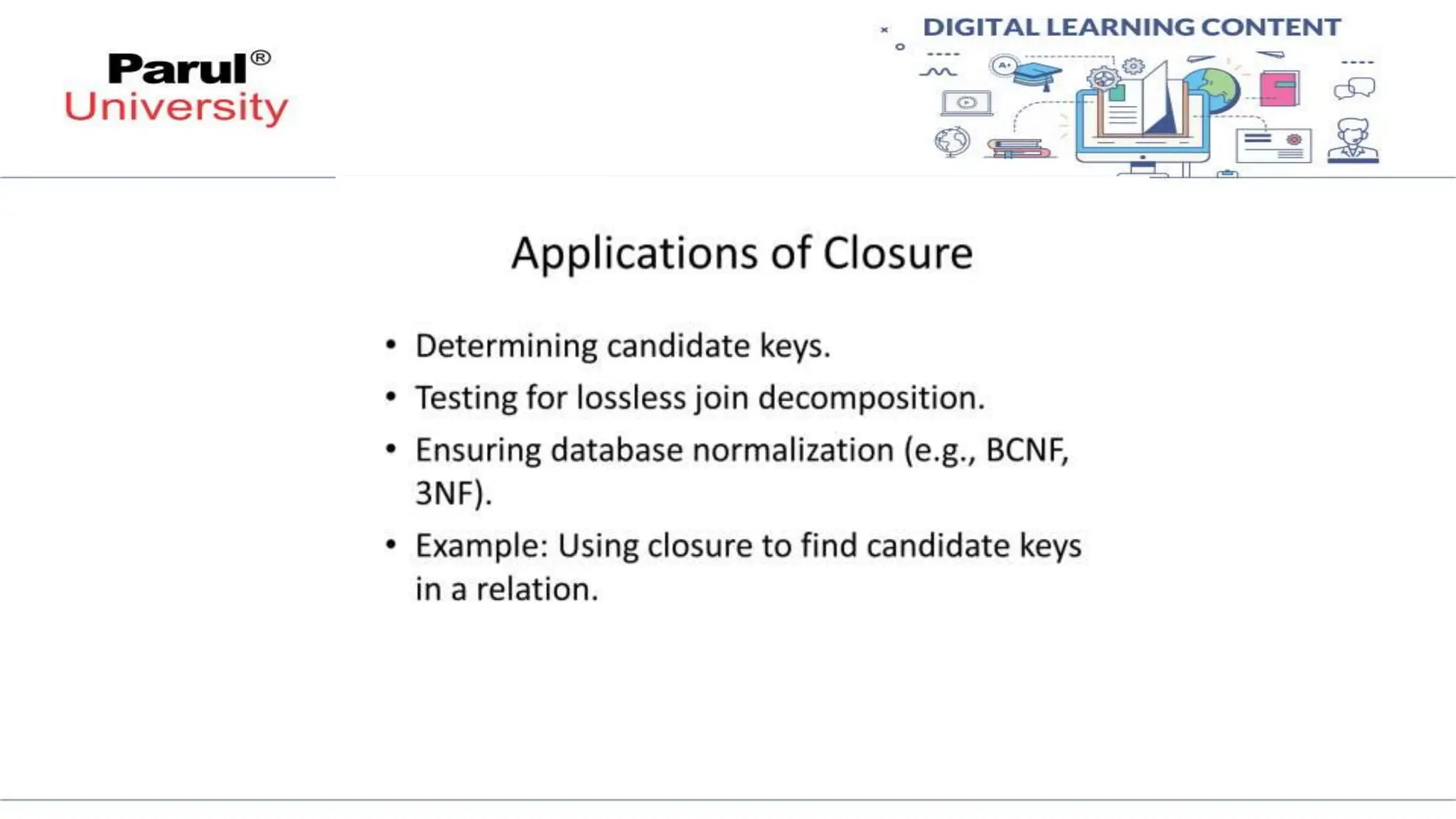 Parul®
University

DIGITAL LEARNING CONTENT

A+

Applications of Closure

• Determining candidate keys.
• Testing for lossless join decomposition.
• Ensuring database normalization (e.g., BCNF, 3NF).
• Example: Using closure to find candidate keys in a relation.